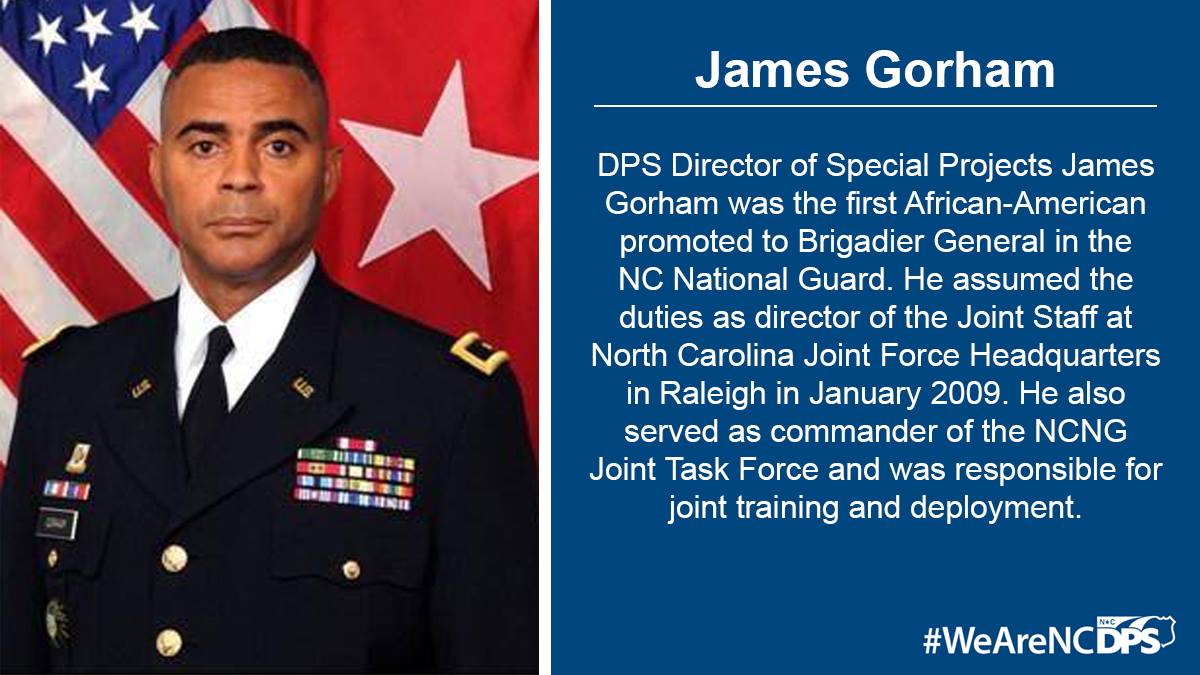 James Gorham

DPS Director of Special Projects James Gorham was the first African-American promoted to Brigadier General in the NC National Guard. He assumed the duties as director of the Joint Staff at North Carolina Joint Force Headquarters in Raleigh in January 2009. He also served as commander of the NCNG Joint Task Force and was responsible for joint training and deployment.

#WeAreNCDPS